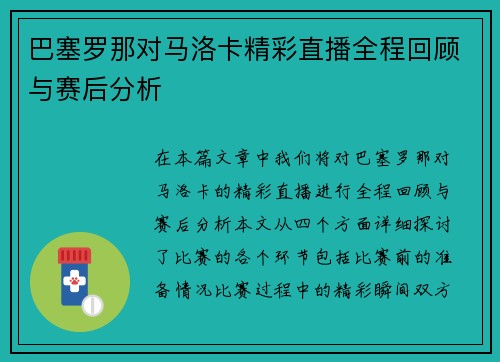 巴塞罗那对马洛卡精彩直播全程回顾与赛后分析

在本篇文章中我们将对巴塞罗那对马洛卡的精彩直播进行全程回顾与赛后分析本文从四个方面详细探讨了比赛的各个环节包括比赛前的准备情况比赛过程中的精彩瞬间双方